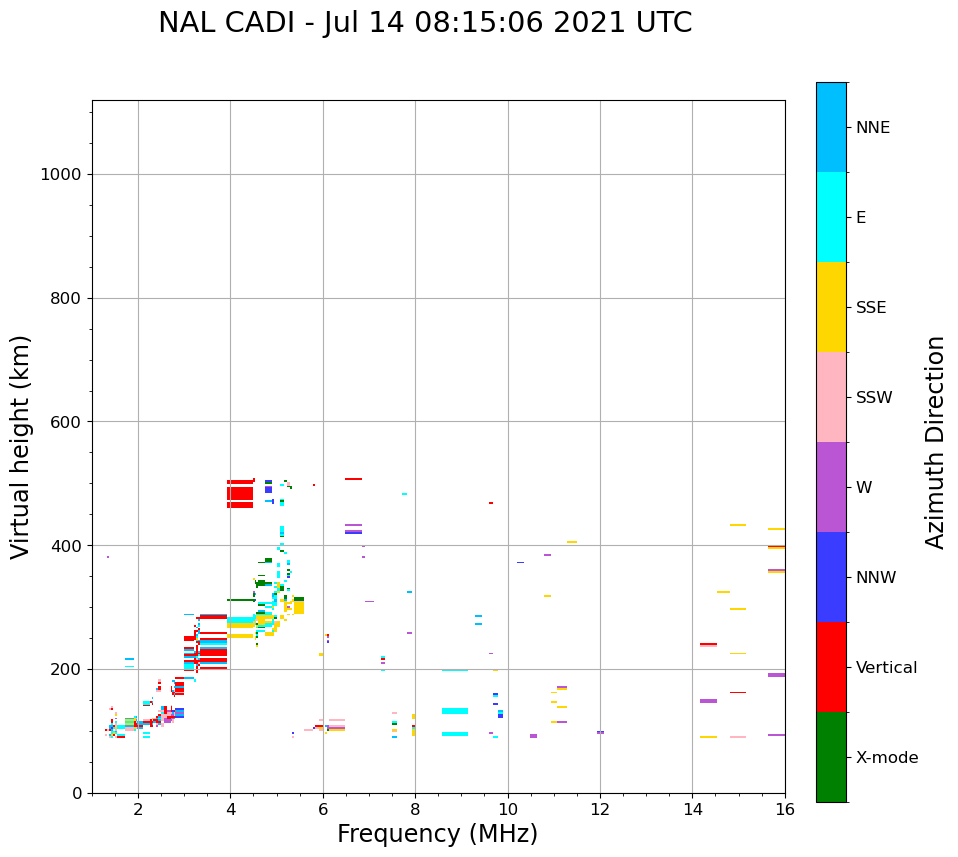 NAL CADI - Jul 14 08:15:06 2021 UTC

Virtual height (km)

1000
800
600
400
200
0

2
4
6
8
10
12
14
16

Frequency (MHz)

NNE
E
SSE
SSW
W
NNW
Vertical
X-mode

Azimuth Direction